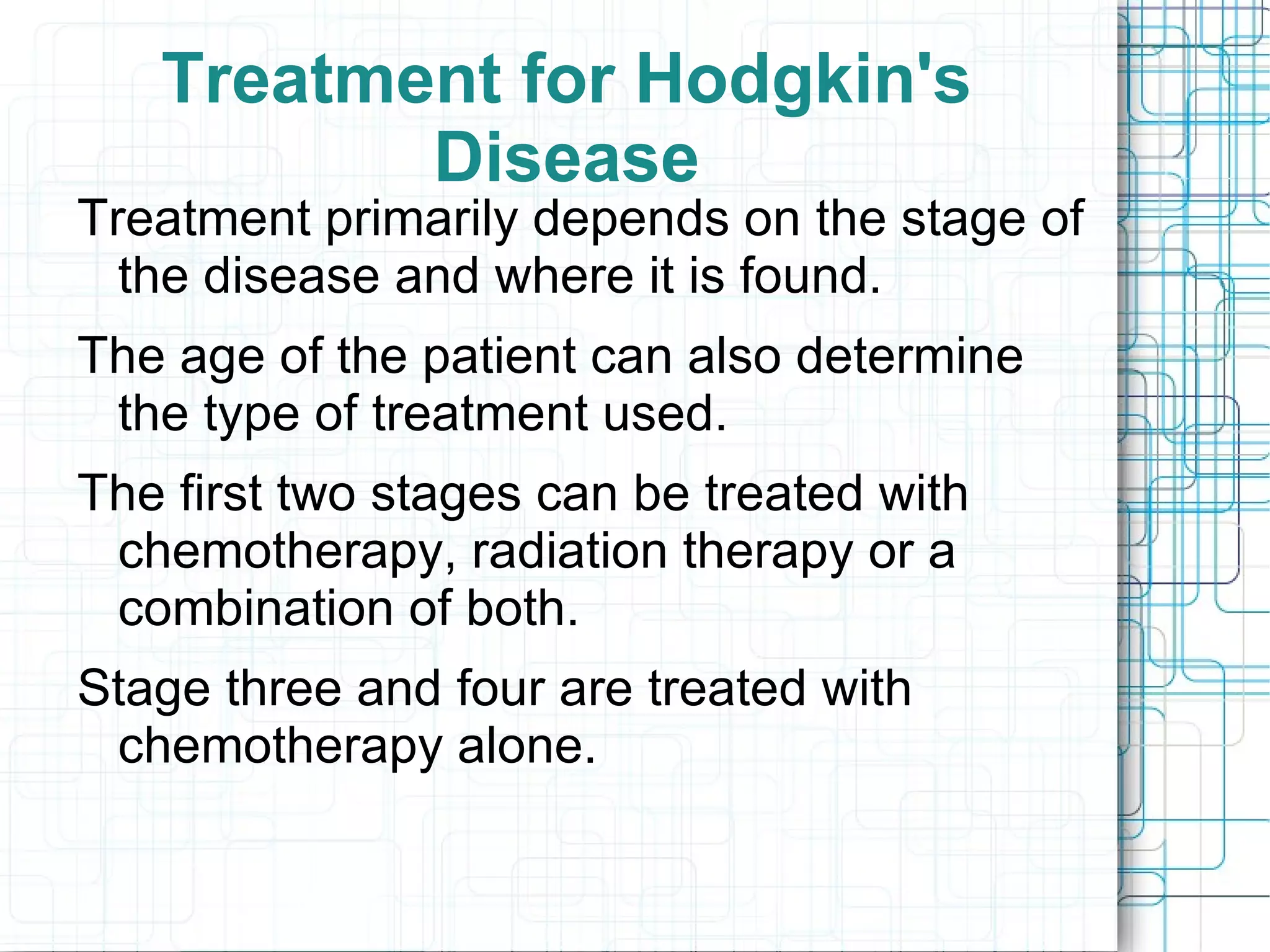 Treatment for Hodgkin's Disease

Treatment primarily depends on the stage of the disease and where it is found.

The age of the patient can also determine the type of treatment used.

The first two stages can be treated with chemotherapy, radiation therapy or a combination of both.

Stage three and four are treated with chemotherapy alone.